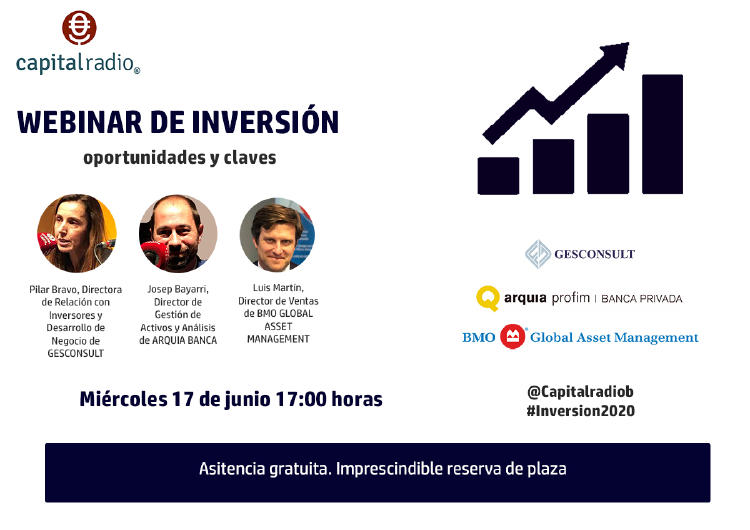 capitalradio®

WEBINAR DE INVERSIÓN

oportunidades y claves

Pilar Bravo, Directora de Relación con Inversores y Desarrollo de Negocio de GESCONSULT

Josep Bayarri, Director de Gestión de Activos y Análisis de ARQUIA BANCA

Luis Martín, Director de Ventas de BMO GLOBAL ASSET MANAGEMENT

Miércoles 17 de junio 17:00 horas

GESCONSULT

arquia profim | BANCA PRIVADA

BMO Global Asset Management

@Capitalradiob
#Inversion2020

Asitencia gratuita. Imprescindible reserva de plaza